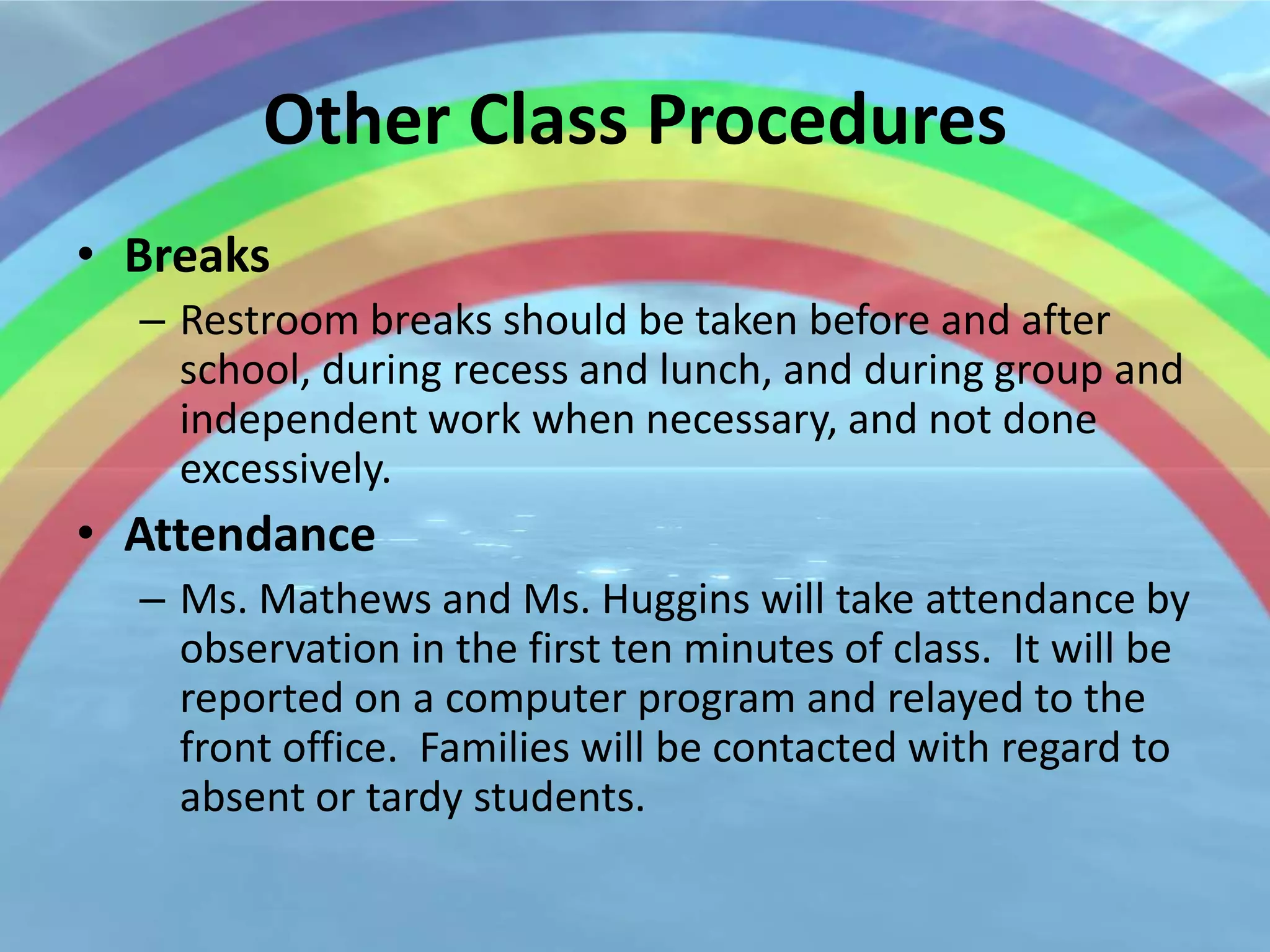 Other Class Procedures

• Breaks

– Restroom breaks should be taken before and after school, during recess and lunch, and during group and independent work when necessary, and not done excessively.

• Attendance

– Ms. Mathews and Ms. Huggins will take attendance by observation in the first ten minutes of class. It will be reported on a computer program and relayed to the front office. Families will be contacted with regard to absent or tardy students.